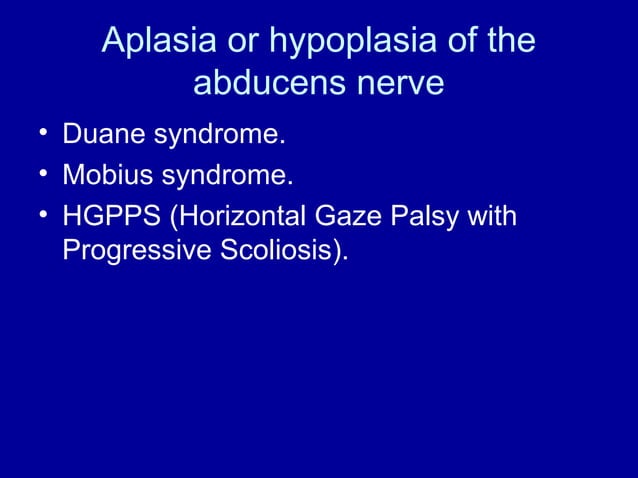 Aplasia or hypoplasia of the abducens nerve

• Duane syndrome.
• Mobius syndrome.
• HGPPS (Horizontal Gaze Palsy with Progressive Scoliosis).